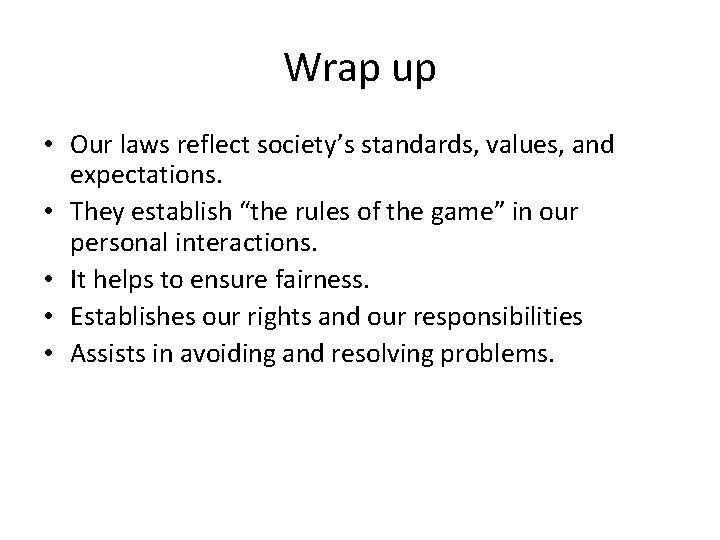 Wrap up

• Our laws reflect society’s standards, values, and expectations.
• They establish “the rules of the game” in our personal interactions.
• It helps to ensure fairness.
• Establishes our rights and our responsibilities
• Assists in avoiding and resolving problems.